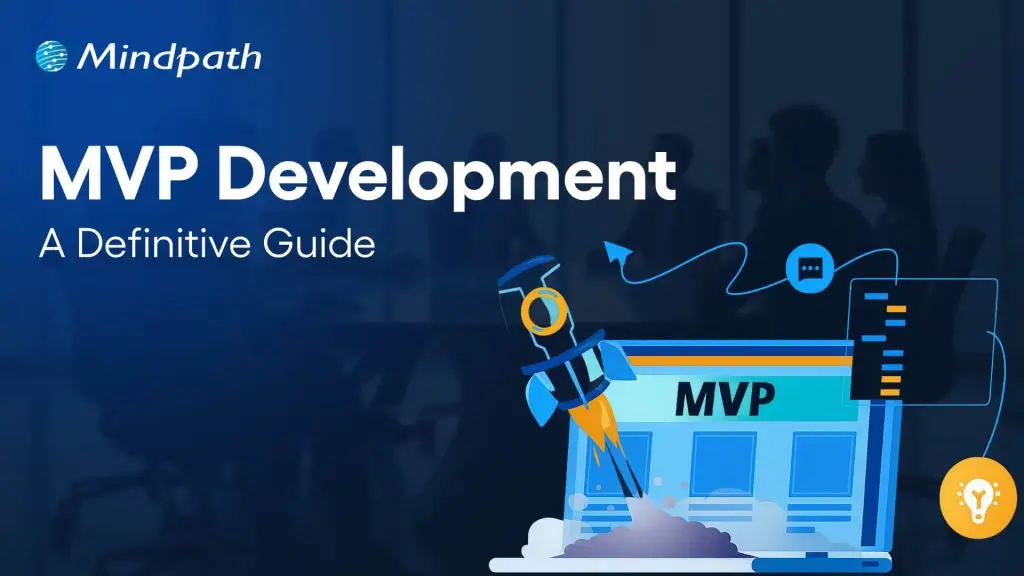 Mindpath

MVP Development

A Definitive Guide

MVP